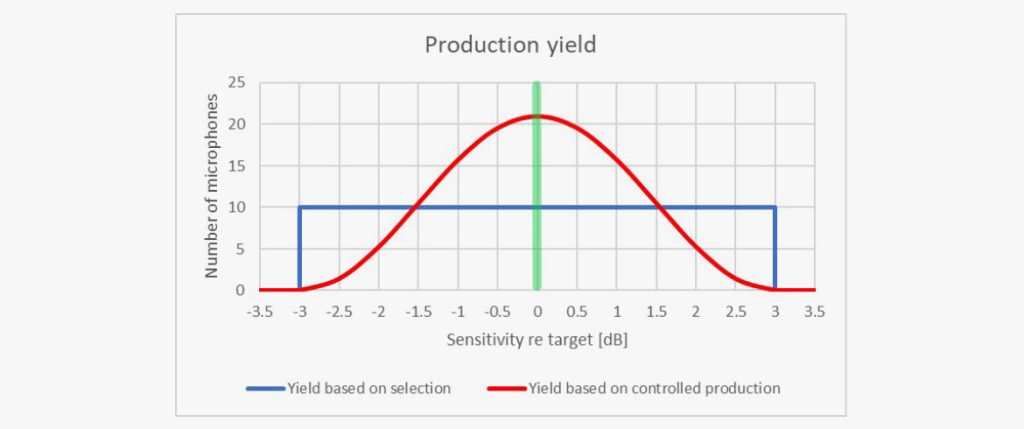 Production yield

Number of microphones

25
20
15
10
5
0

-3.5 -3 -2.5 -2 -1.5 -1 -0.5 0 0.5 1 1.5 2 2.5 3 3.5

Sensitivity re target [dB]

Yield based on selection
Yield based on controlled production